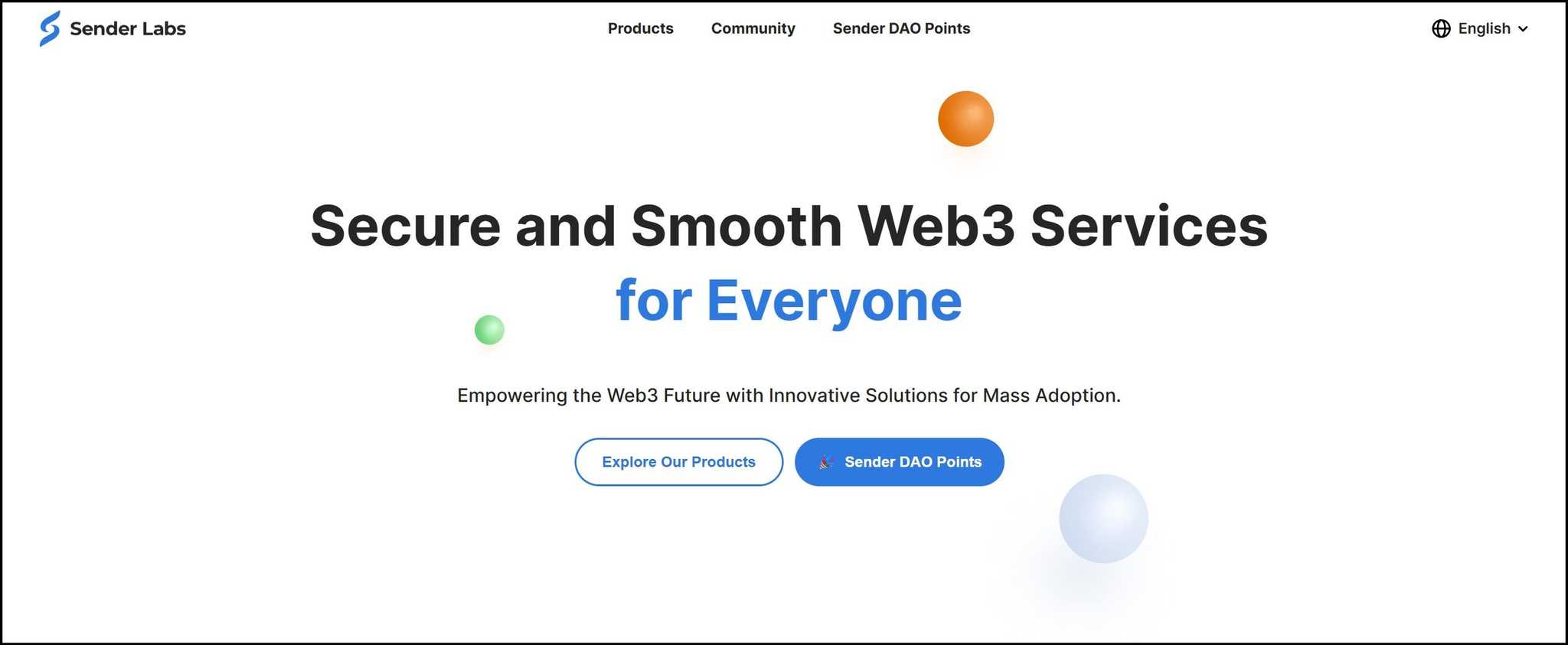 Sender Labs

Products Community Sender DAO Points

English

Secure and Smooth Web3 Services for Everyone

Empowering the Web3 Future with Innovative Solutions for Mass Adoption.

Explore Our Products

Sender DAO Points